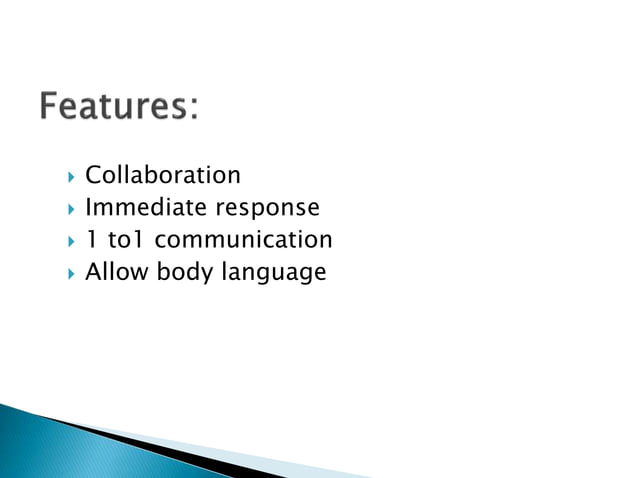 Features:

Collaboration
Immediate response
1 to1 communication
Allow body language